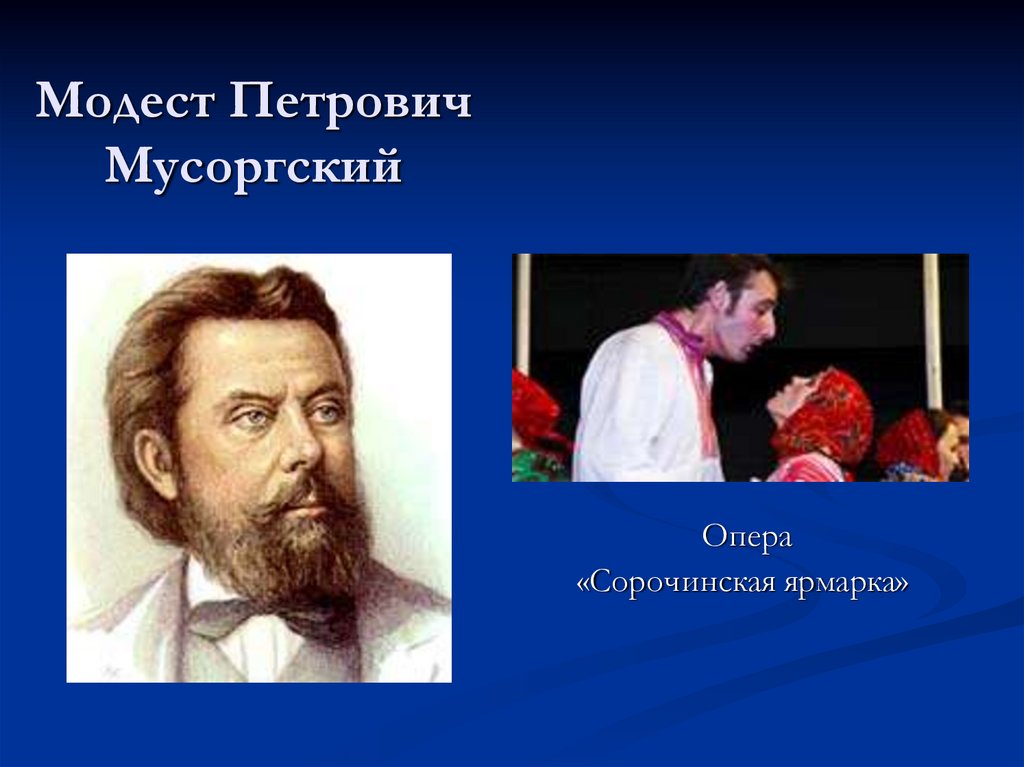 Модест Петрович Мусоргский

Опера
«Сорочинская ярмарка»